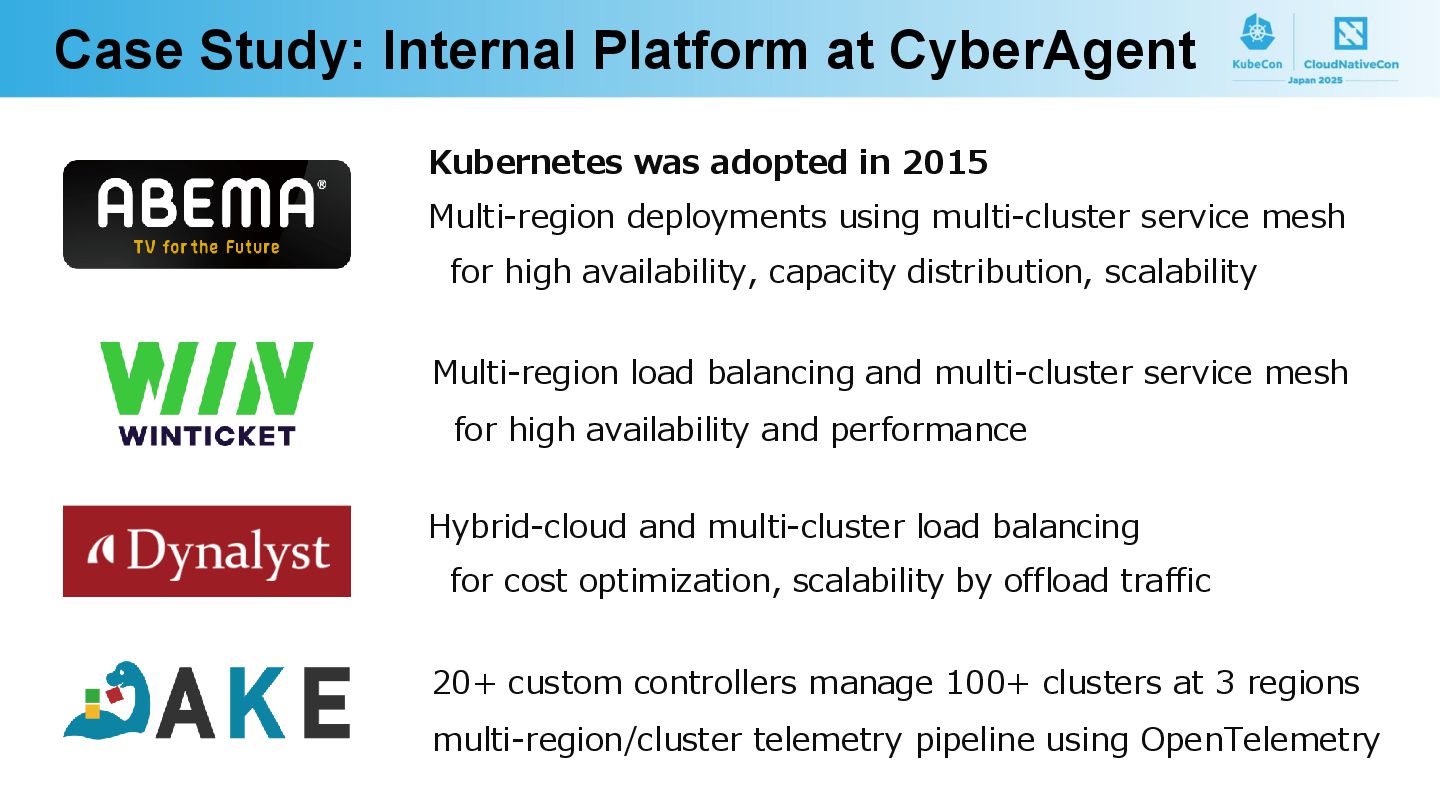 Case Study: Internal Platform at CyberAgent

KubeCon CloudNativeCon Japan 2025

ABEMA®
TV for the Future

Kubernetes was adopted in 2015
Multi-region deployments using multi-cluster service mesh for high availability, capacity distribution, scalability

WIN
WINTICKET

Multi-region load balancing and multi-cluster service mesh for high availability and performance

Dynalyst

Hybrid-cloud and multi-cluster load balancing for cost optimization, scalability by offload traffic

AKE

20+ custom controllers manage 100+ clusters at 3 regions
multi-region/cluster telemetry pipeline using OpenTelemetry